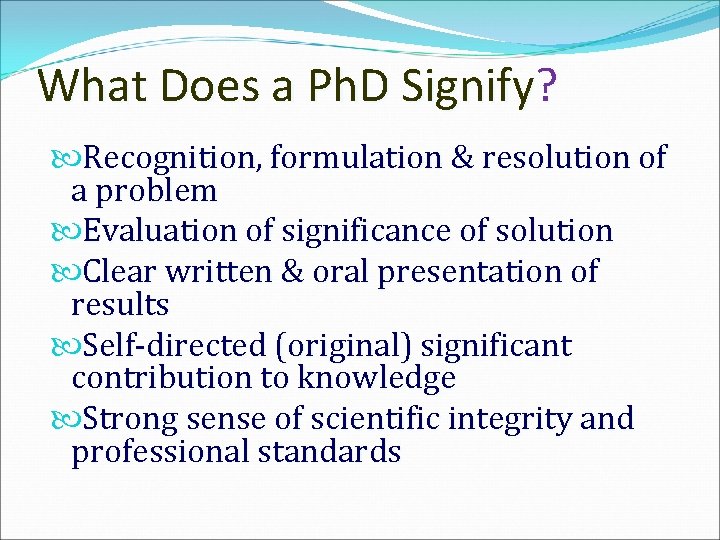 What Does a PhD Signify?

Recognition, formulation & resolution of a problem

Evaluation of significance of solution

Clear written & oral presentation of results

Self-directed (original) significant contribution to knowledge

Strong sense of scientific integrity and professional standards